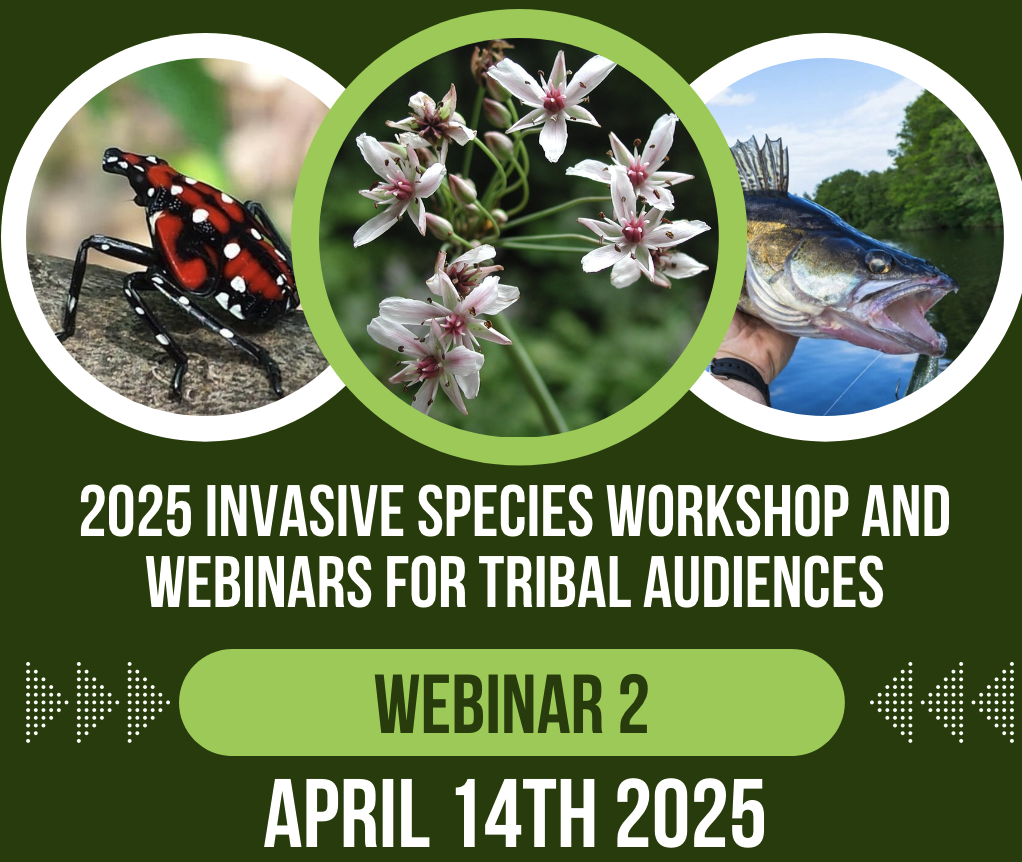 2025 INVASIVE SPECIES WORKSHOP AND WEBINARS FOR TRIBAL AUDIENCES

WEBINAR 2

APRIL 14TH 2025